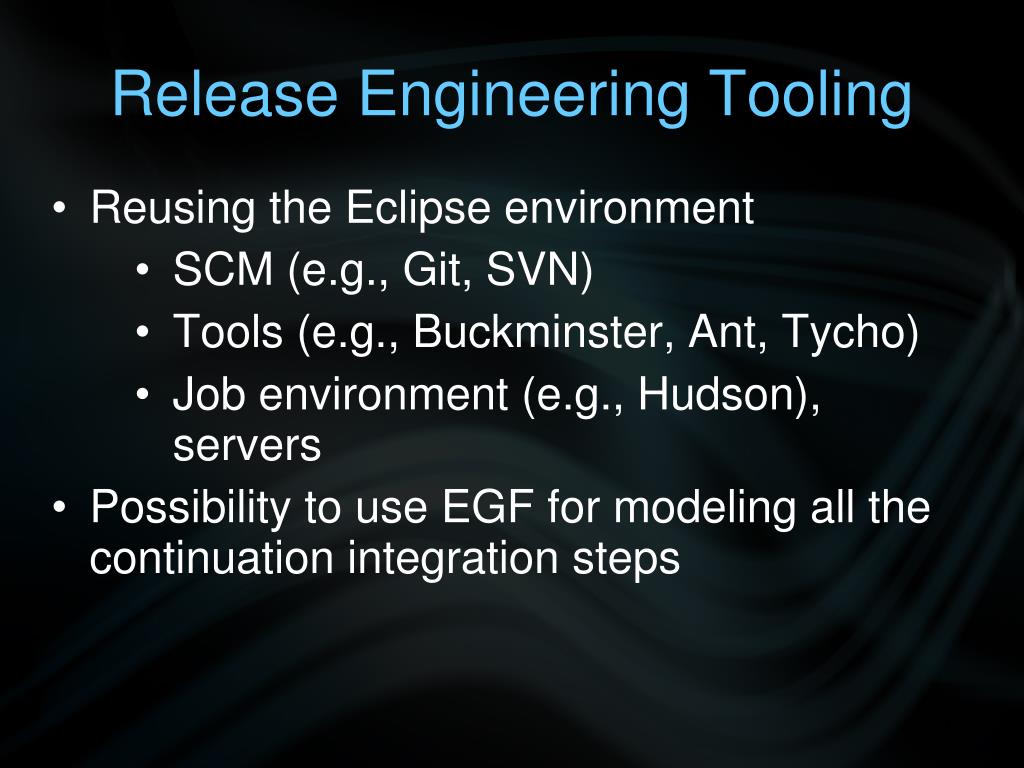 Release Engineering Tooling

• Reusing the Eclipse environment
  • SCM (e.g., Git, SVN)
  • Tools (e.g., Buckminster, Ant, Tycho)
  • Job environment (e.g., Hudson), servers
• Possibility to use EGF for modeling all the continuation integration steps